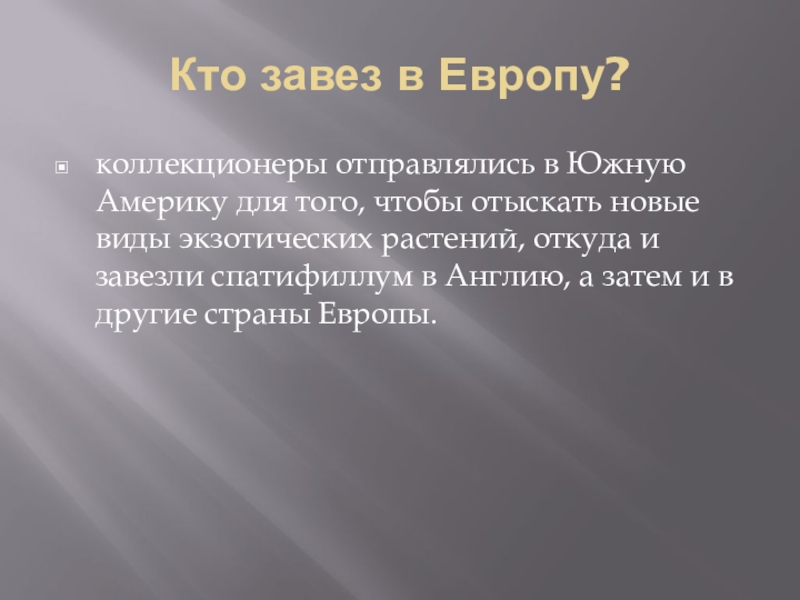 Кто завез в Европу?

коллекционеры отправлялись в Южную Америку для того, чтобы отыскать новые виды экзотических растений, откуда и завезли спатифиллум в Англию, а затем и в другие страны Европы.